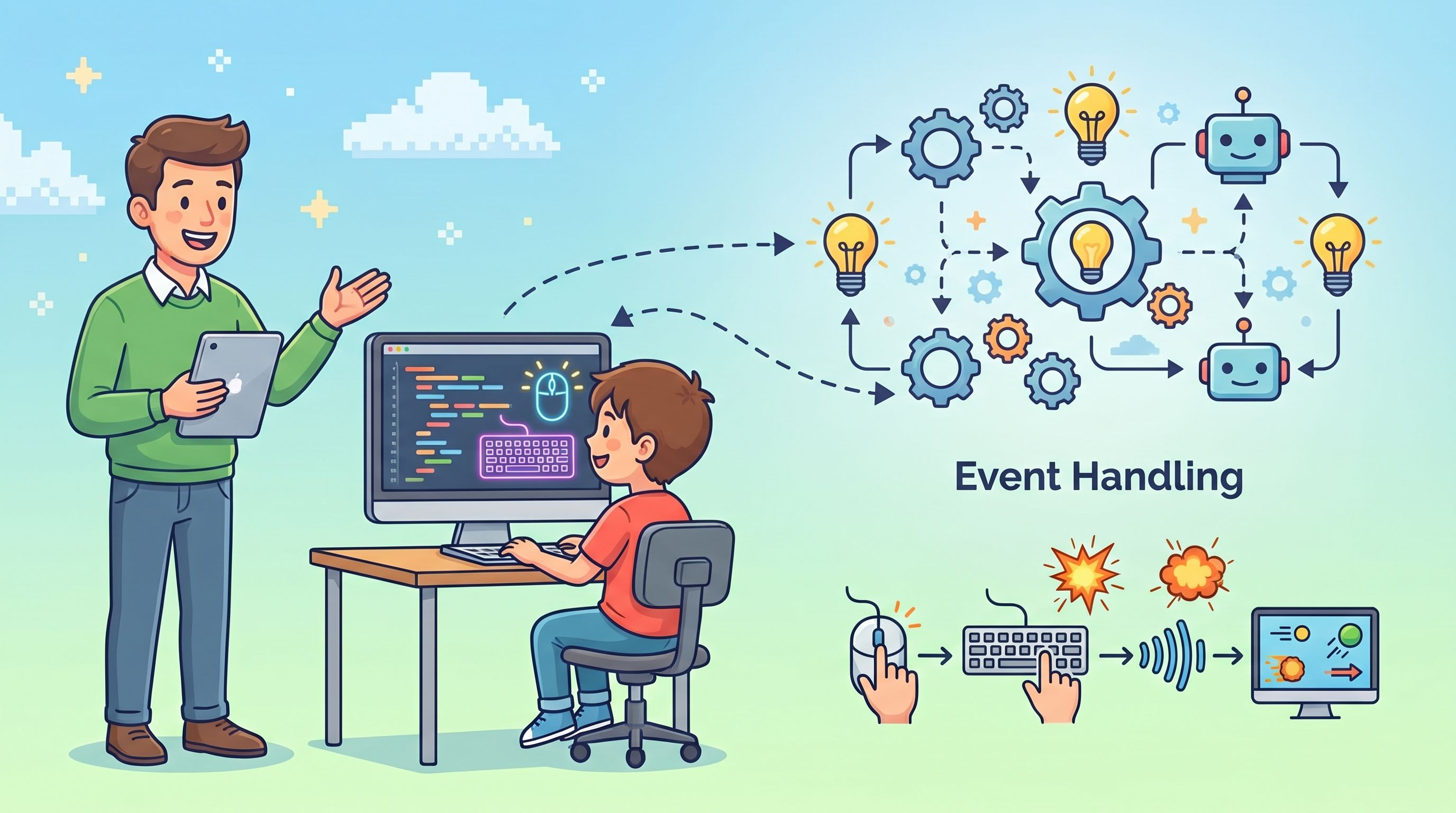 Event Handling